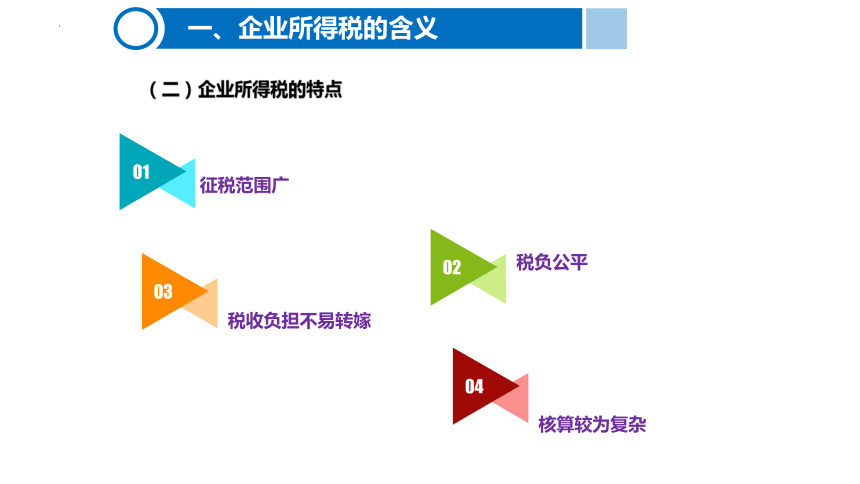 一、企业所得税的含义

（二）企业所得税的特点

01 征税范围广

02 税负公平

03 税收负担不易转嫁

04 核算较为复杂